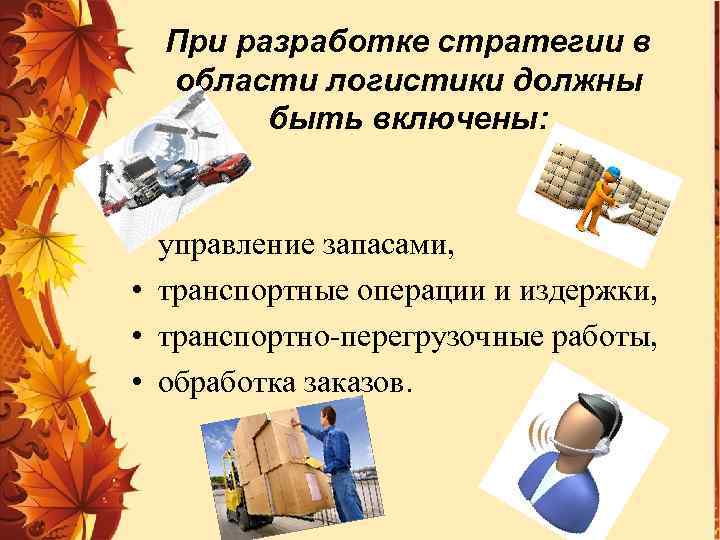 При разработке стратегии в области логистики должны быть включены:

управление запасами,
• транспортные операции и издержки,
• транспортно-перегрузочные работы,
• обработка заказов.